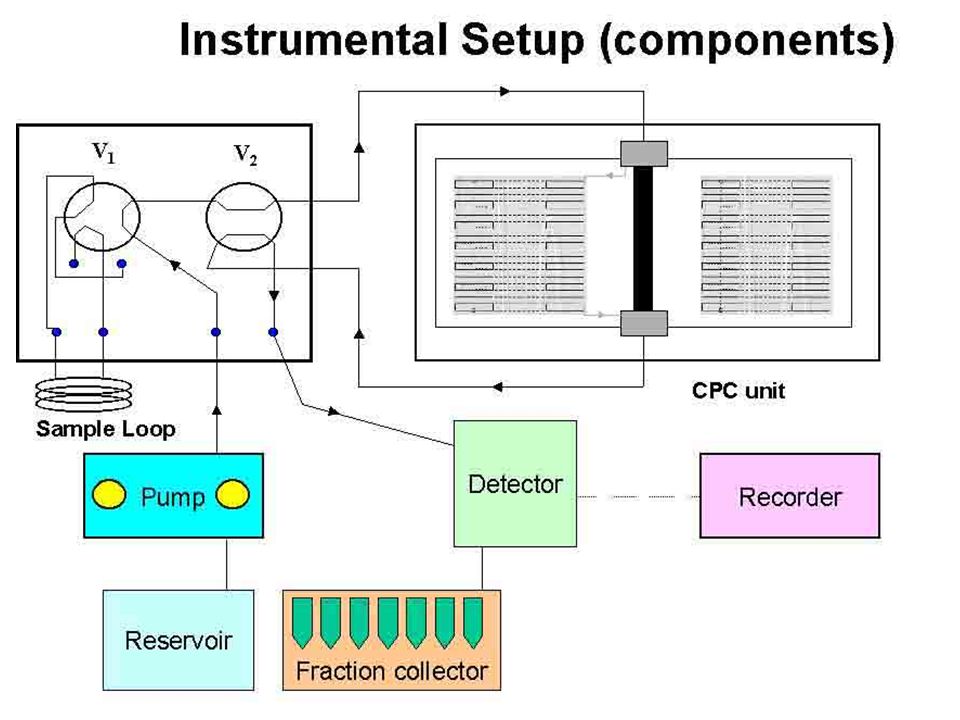 Instrumental Setup (components)

$V_1$

$V_2$

CPC unit

Sample Loop

Pump

Detector

Recorder

Reservoir

Fraction collector